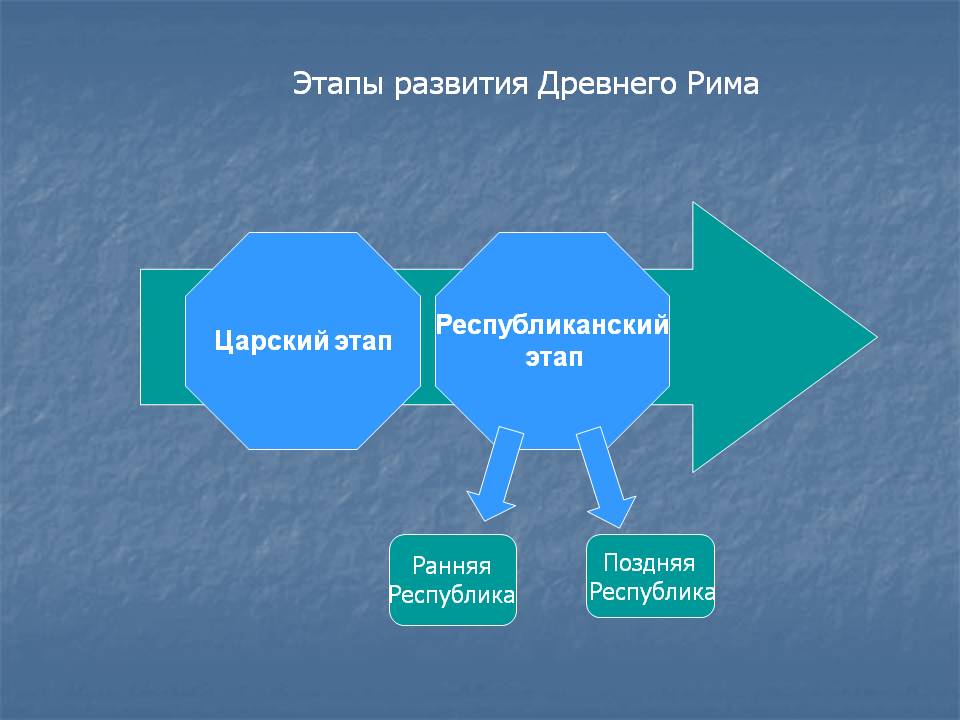 Этапы развития Древнего Рима

Царский этап

Республиканский этап

Ранняя Республика

Поздняя Республика